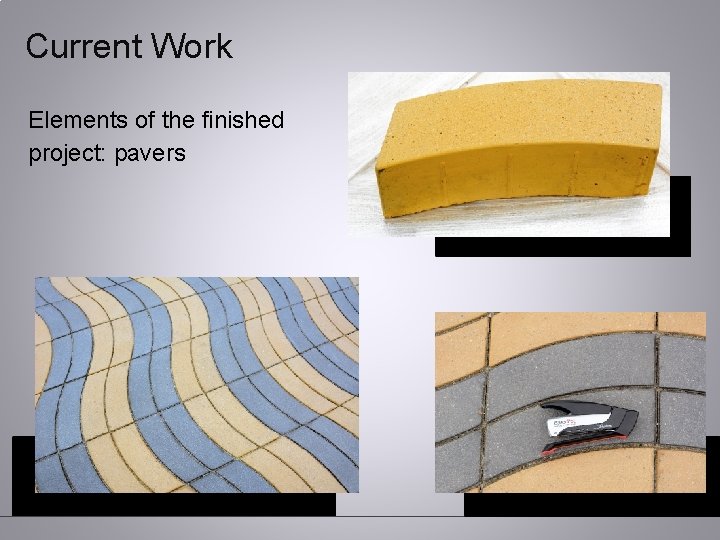 Current Work

Elements of the finished project: pavers